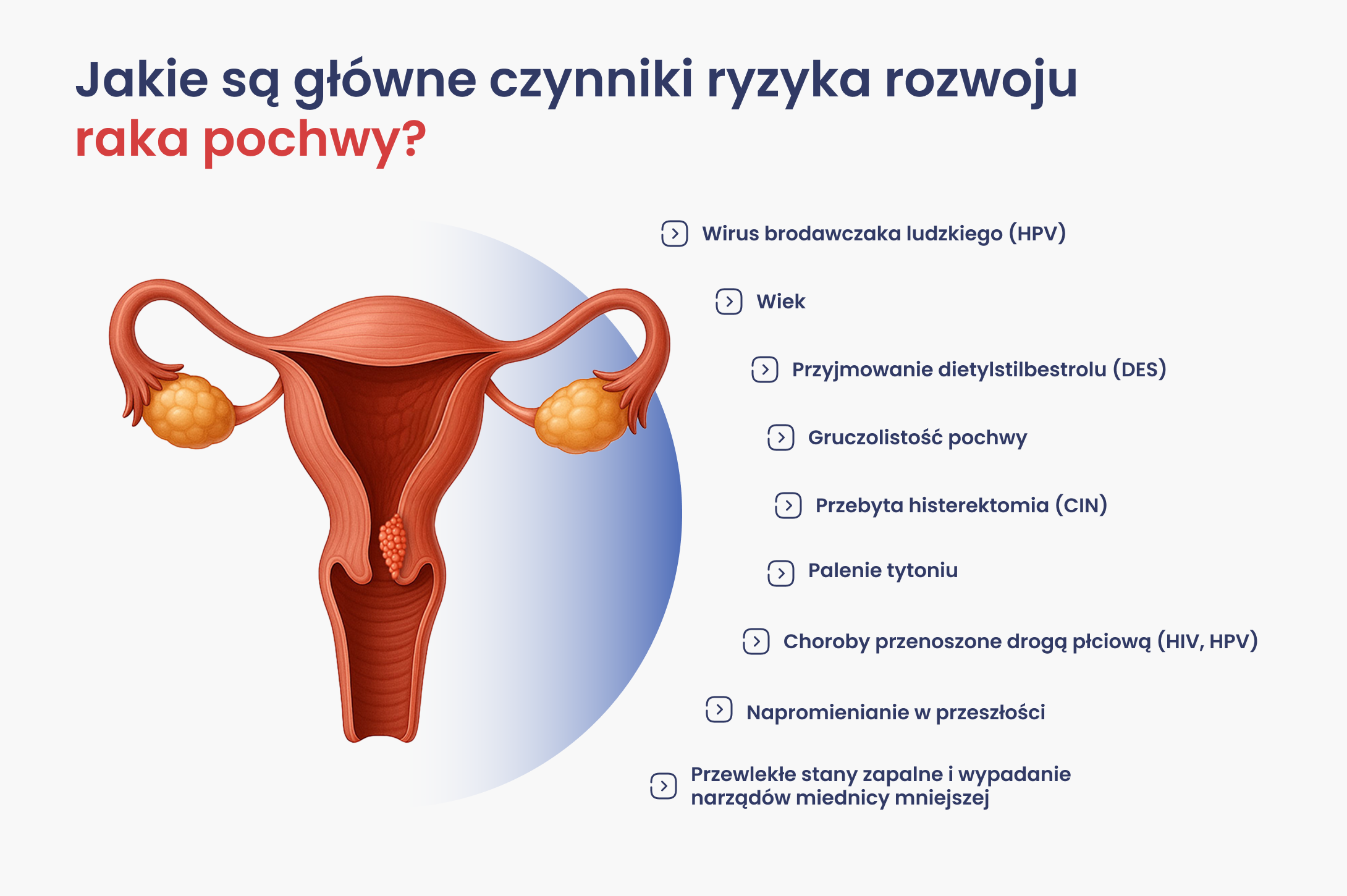 Jakie są główne czynniki ryzyka rozwoju raka pochwy?

Wirus brodawczaka ludzkiego (HPV)

Wiek

Przyjmowanie dietylstilbestrolu (DES)

Gruczolistość pochwy

Przebyta histerektomia (CIN)

Palenie tytoniu

Choroby przenoszone drogą płciową (HIV, HPV)

Napromienianie w przeszłości

Przewlekłe stany zapalne i wypadanie narządów miednicy mniejszej